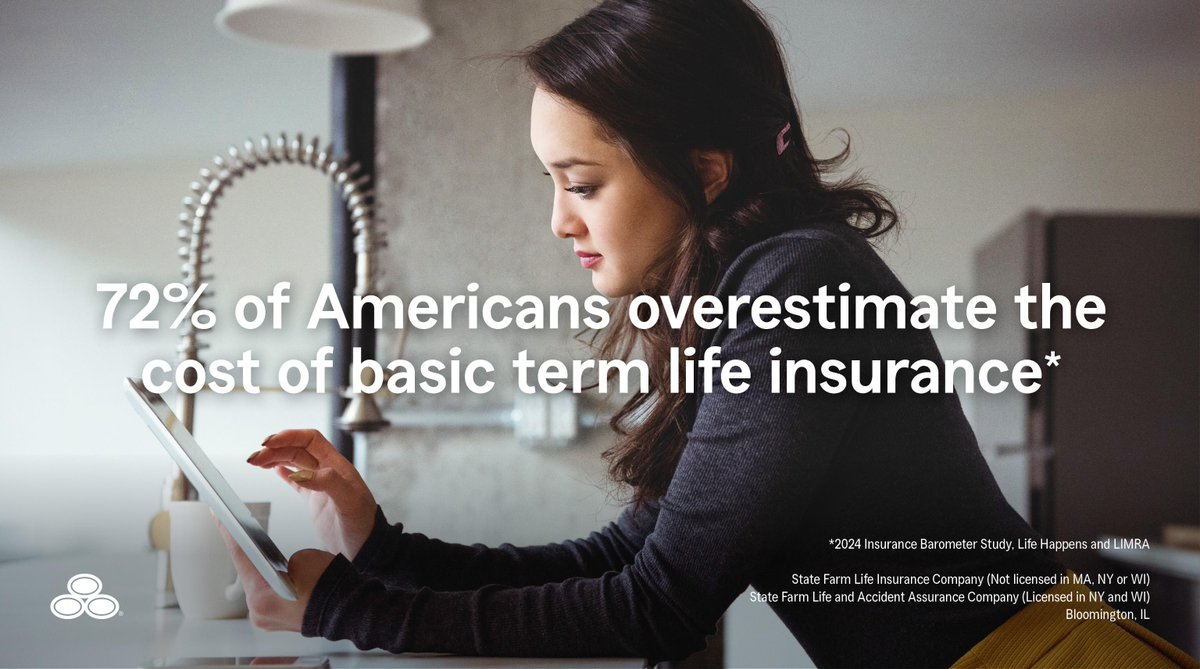 72% of Americans overestimate the cost of basic term life insurance*

*2024 Insurance Barometer Study, Life Happens and LIMRA

State Farm Life Insurance Company (Not licensed in MA, NY or WI)
State Farm Life and Accident Assurance Company (Licensed in NY and WI)
Bloomington, IL